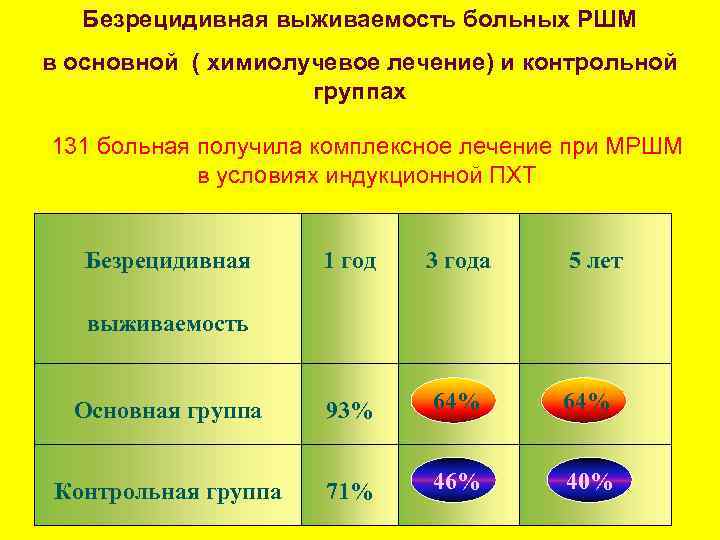 Безрецидивная выживаемость больных РШМ

в основной ( химиолучевое лечение) и контрольной группах

131 больная получила комплексное лечение при МРШМ в условиях индукционной ПХТ

| Безрецидивная выживаемость | 1 год | 3 года | 5 лет |
|---|---|---|---|
| Основная группа | 93% | 64% | 64% |
| Контрольная группа | 71% | 46% | 40% |